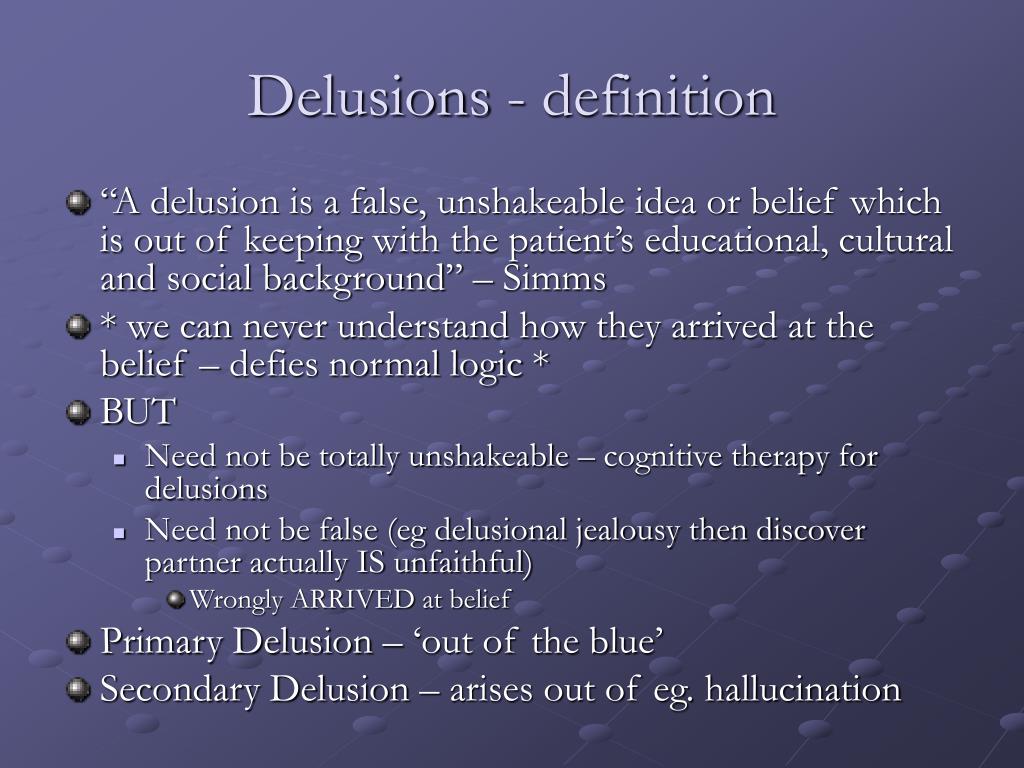 Delusions - definition

“A delusion is a false, unshakeable idea or belief which is out of keeping with the patient’s educational, cultural and social background” – Simms

* we can never understand how they arrived at the belief – defies normal logic *

BUT

Need not be totally unshakeable – cognitive therapy for delusions

Need not be false (eg delusional jealousy then discover partner actually IS unfaithful)

Wrongly ARRIVED at belief

Primary Delusion – ‘out of the blue’

Secondary Delusion – arises out of eg. hallucination